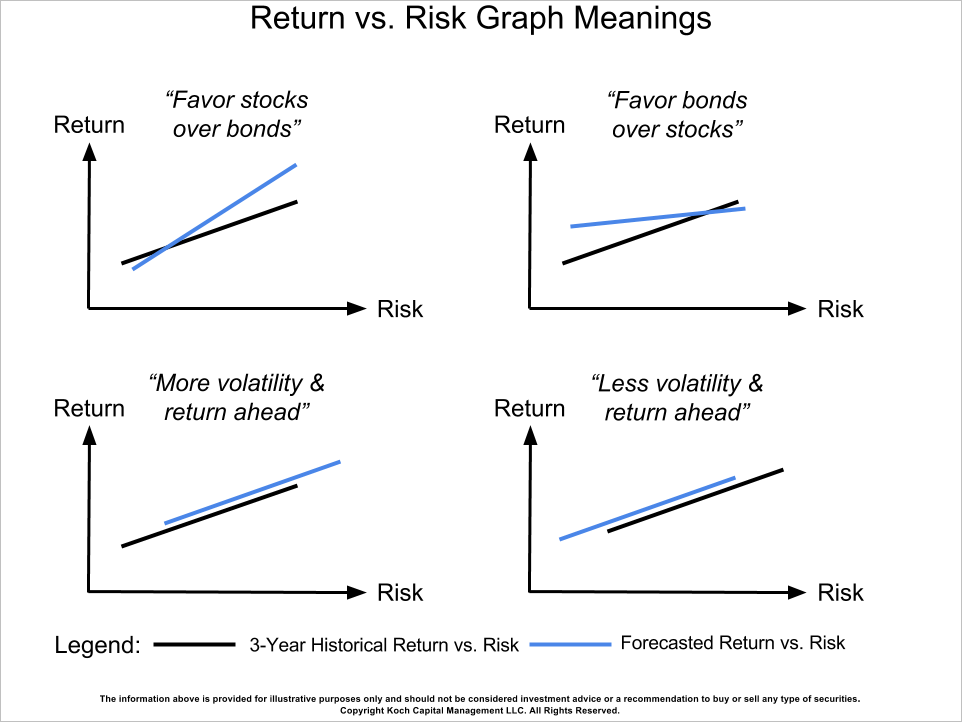 Return vs. Risk Graph Meanings

“Favor stocks over bonds”

Return

Risk

“Favor bonds over stocks”

Return

Risk

“More volatility & return ahead”

Return

Risk

“Less volatility & return ahead”

Return

Risk

Legend: 3-Year Historical Return vs. Risk Forecasted Return vs. Risk

The information above is provided for illustrative purposes only and should not be considered investment advice or a recommendation to buy or sell any type of securities.
Copyright Koch Capital Management LLC. All Rights Reserved.